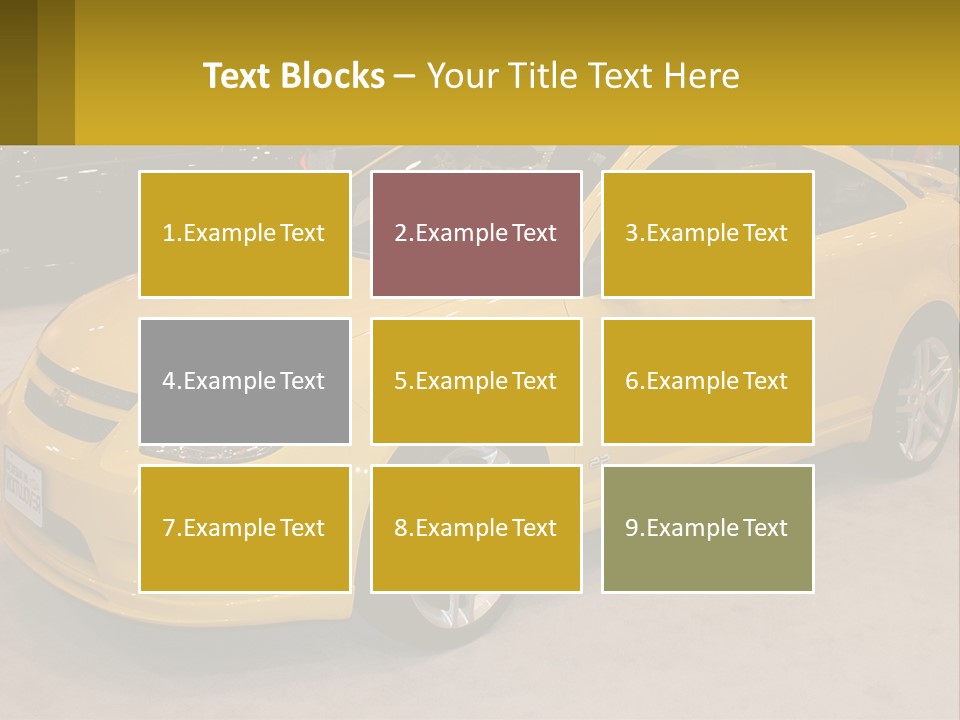 Text Blocks – Your Title Text Here

1.Example Text

2.Example Text

3.Example Text

4.Example Text

5.Example Text

6.Example Text

7.Example Text

8.Example Text

9.Example Text